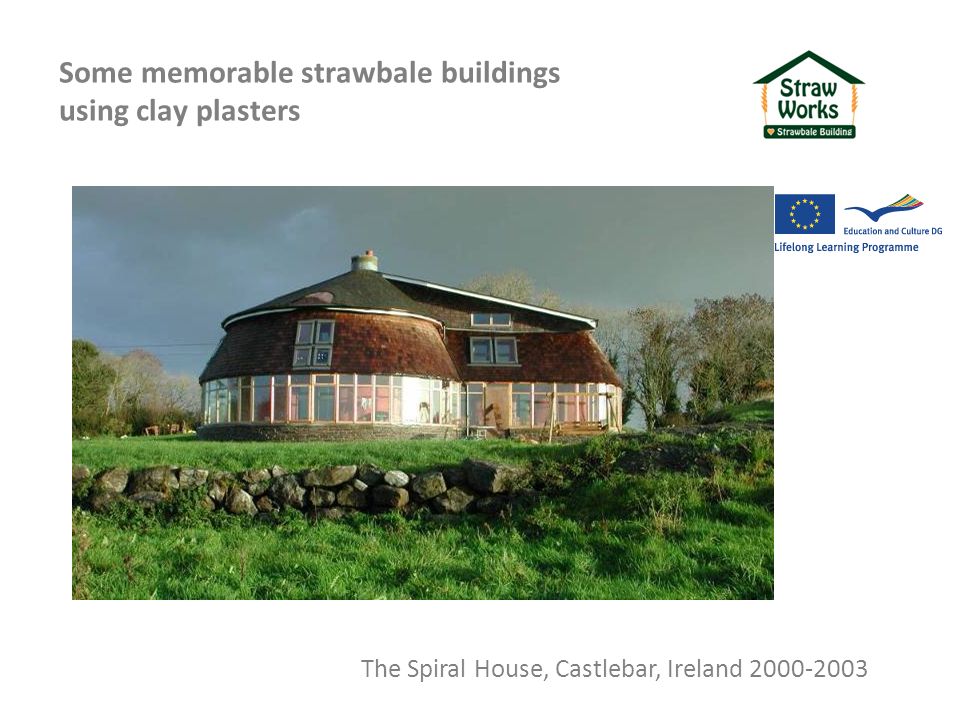 Some memorable strawbale buildings using clay plasters

Straw Works
Strawbale Building

Education and Culture DG
Lifelong Learning Programme

The Spiral House, Castlebar, Ireland 2000-2003